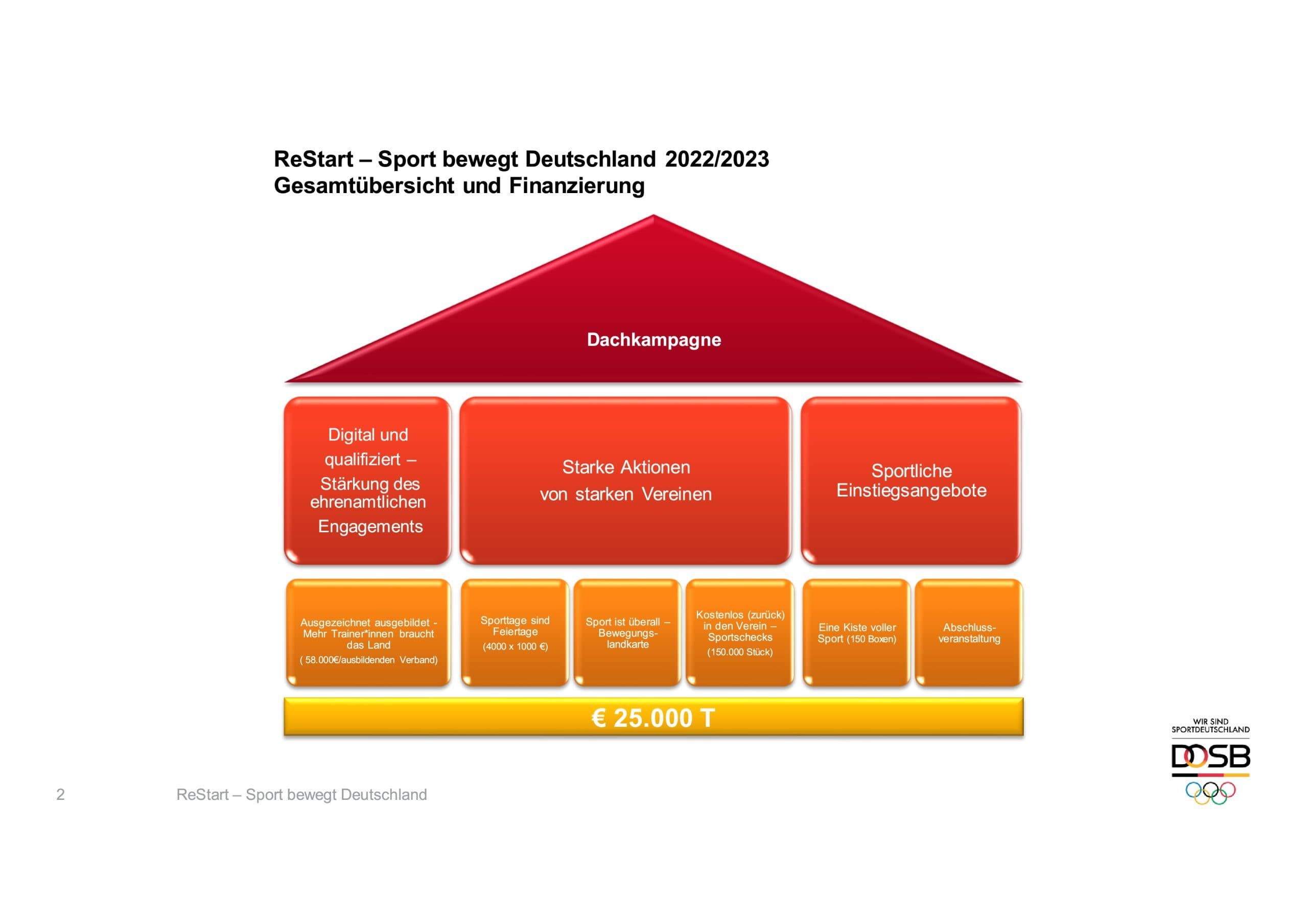 ReStart – Sport bewegt Deutschland 2022/2023
Gesamtübersicht und Finanzierung

Dachkampagne

Digital und qualifiziert – Stärkung des ehrenamtlichen Engagements

Starke Aktionen von starken Vereinen

Sportliche Einstiegsangebote

Ausgezeichnet ausgebildet - Mehr Trainer*innen braucht das Land
( 58.000€/ausbildenden Verband)

Sporttage sind Feiertage
(4000 x 1000 €)

Sport ist überall – Bewegungslandkarte

Kostenlos (zurück) in den Verein – Sportschecks
(150.000 Stück)

Eine Kiste voller Sport (150 Boxen)

Abschlussveranstaltung

€ 25.000 T

WIR SIND SPORTDEUTSCHLAND
DOSB

2 ReStart – Sport bewegt Deutschland